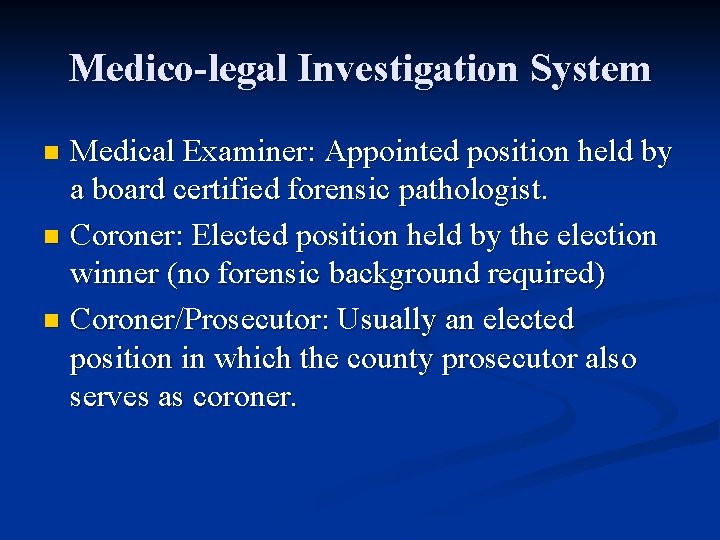 Medico-legal Investigation System

Medical Examiner: Appointed position held by a board certified forensic pathologist.

Coroner: Elected position held by the election winner (no forensic background required)

Coroner/Prosecutor: Usually an elected position in which the county prosecutor also serves as coroner.